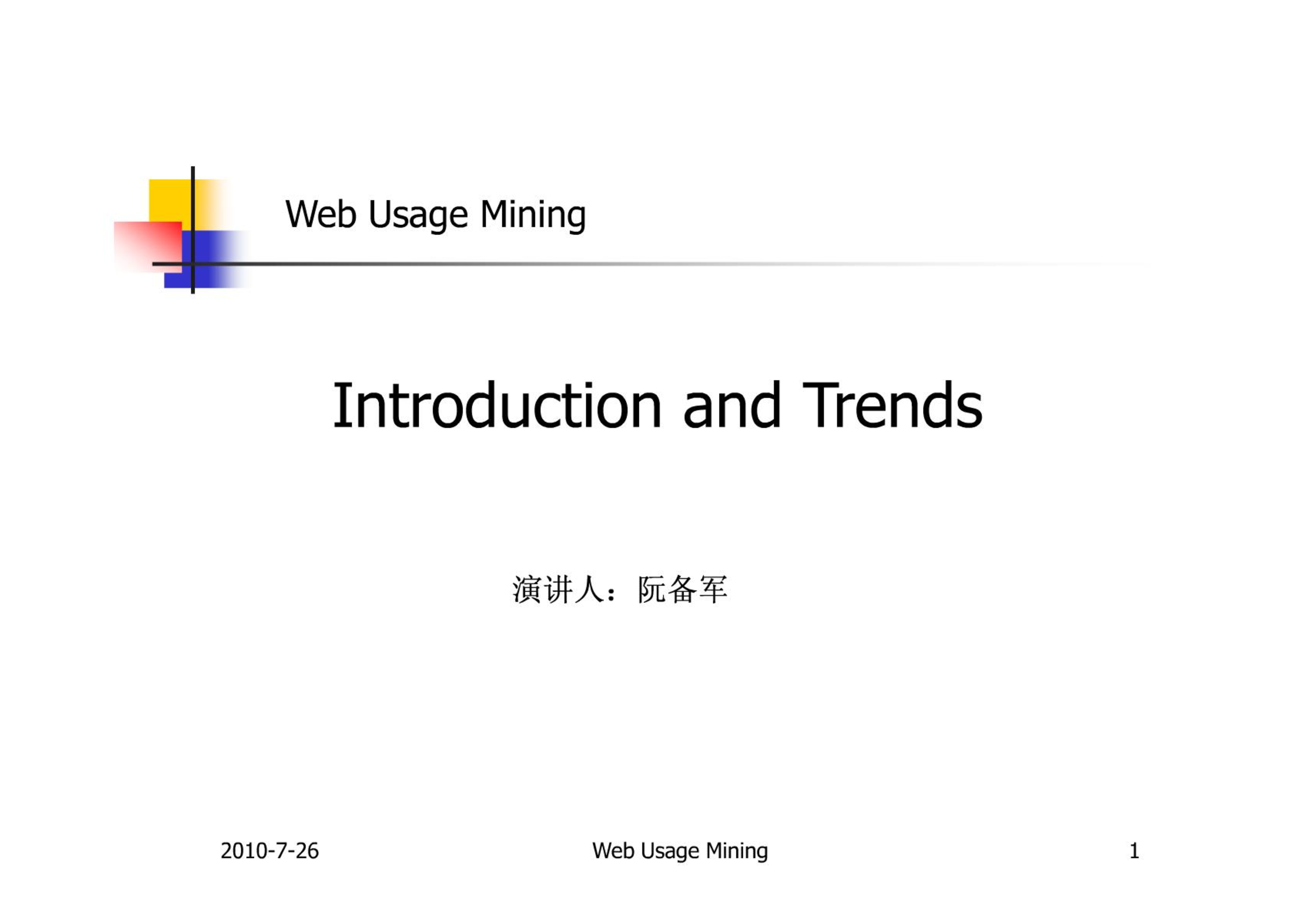 Web Usage Mining

Introduction and Trends

演讲人：阮备军

2010-7-26

Web Usage Mining

1